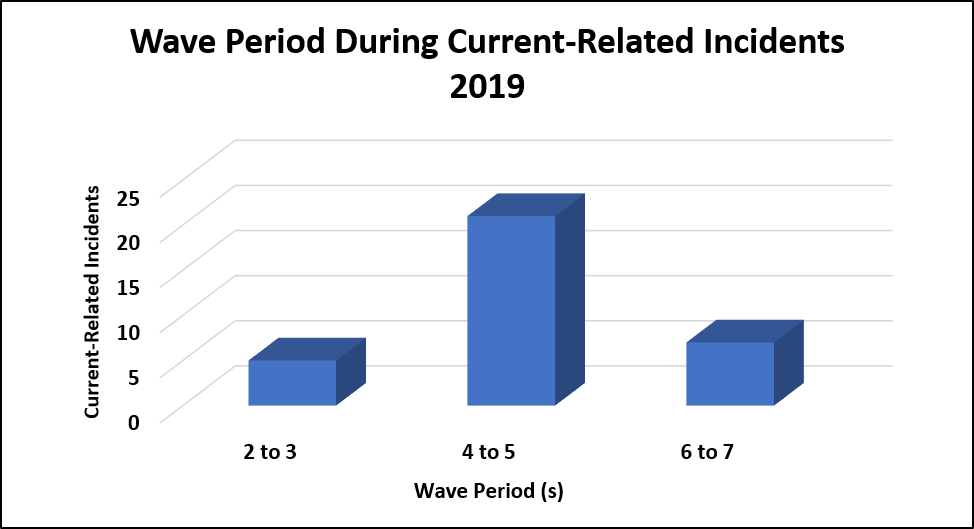 Wave Period During Current-Related Incidents
2019

Current-Related Incidents

25
20
15
10
5
0

2 to 3
4 to 5
6 to 7

Wave Period (s)